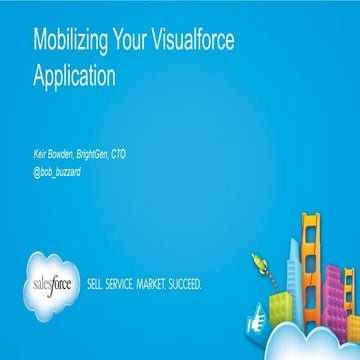 Mobilizing Your Visualforce Application

Keir Bowden, BrightGen, CTO
@bob_buzzard

salesforce

SELL. SERVICE. MARKET. SUCCEED.